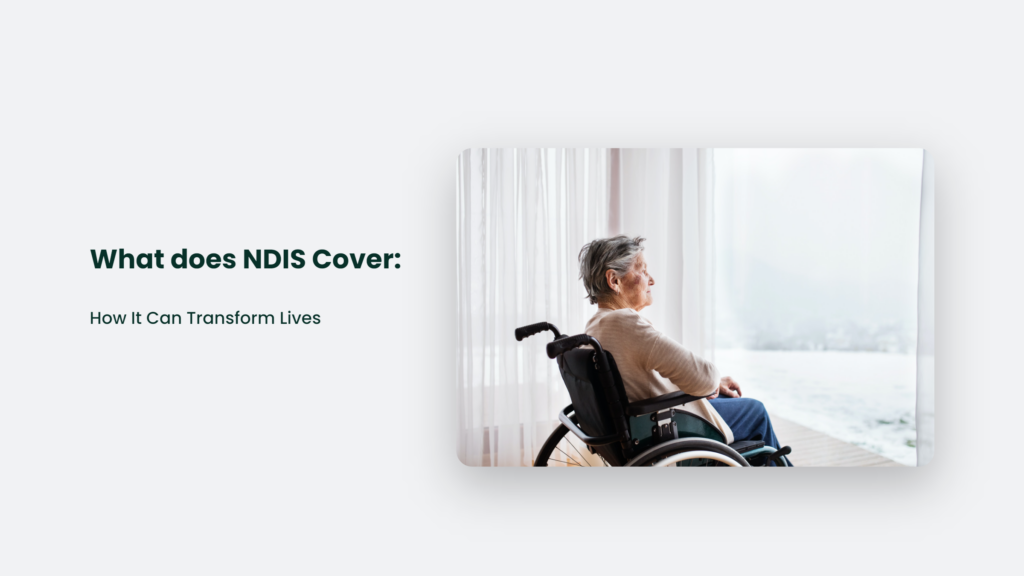 What does NDIS Cover:

How It Can Transform Lives